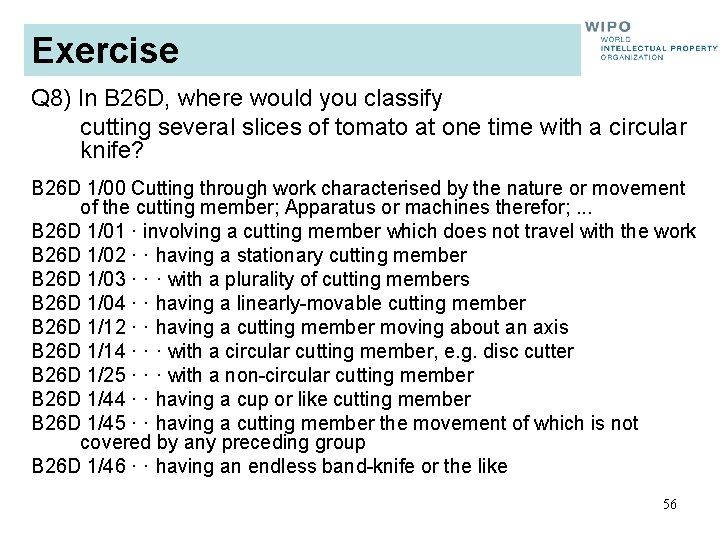 Exercise

WIPO
WORLD
INTELLECTUAL PROPERTY
ORGANIZATION

Q8) In B26D, where would you classify
cutting several slices of tomato at one time with a circular knife?

B26D 1/00 Cutting through work characterised by the nature or movement of the cutting member; Apparatus or machines therefor; ...
B26D 1/01 · involving a cutting member which does not travel with the work
B26D 1/02 · · having a stationary cutting member
B26D 1/03 · · · with a plurality of cutting members
B26D 1/04 · · having a linearly-movable cutting member
B26D 1/12 · · having a cutting member moving about an axis
B26D 1/14 · · · with a circular cutting member, e.g. disc cutter
B26D 1/25 · · · with a non-circular cutting member
B26D 1/44 · · having a cup or like cutting member
B26D 1/45 · · having a cutting member the movement of which is not covered by any preceding group
B26D 1/46 · · having an endless band-knife or the like

56